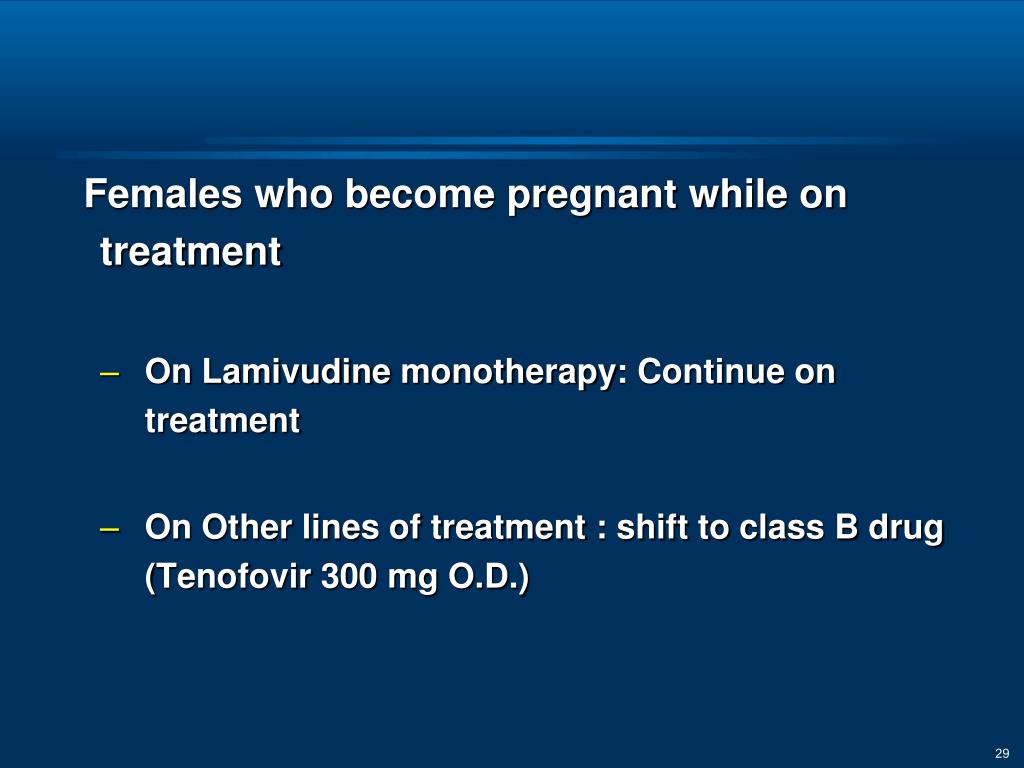 Females who become pregnant while on treatment

– On Lamivudine monotherapy: Continue on treatment

– On Other lines of treatment : shift to class B drug (Tenofovir 300 mg O.D.)

29